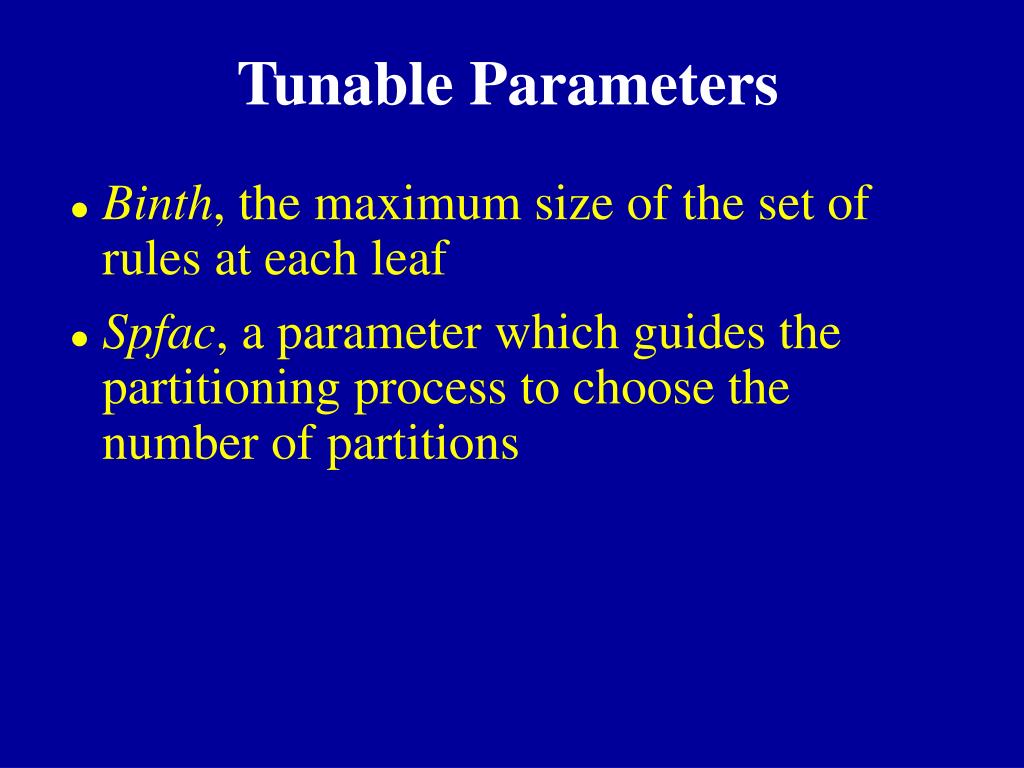 Tunable Parameters

• Binth, the maximum size of the set of rules at each leaf

• Spfac, a parameter which guides the partitioning process to choose the number of partitions